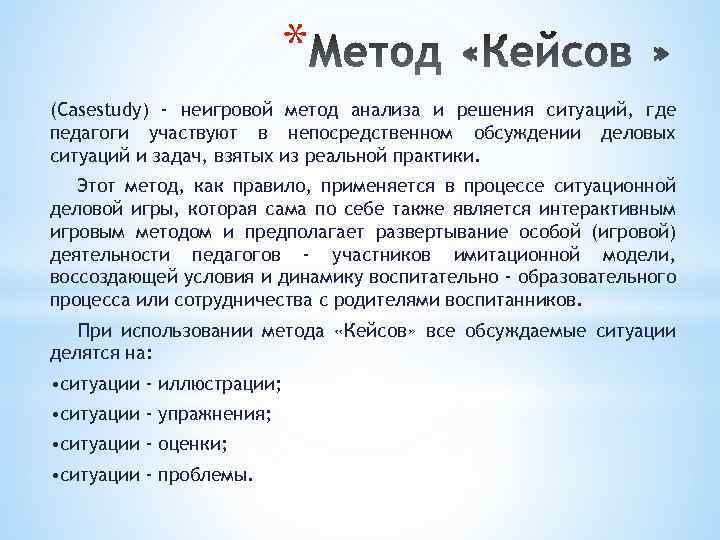 *Метод «Кейсов »

(Casestudy) - неигровой метод анализа и решения ситуаций, где педагоги участвуют в непосредственном обсуждении деловых ситуаций и задач, взятых из реальной практики.

Этот метод, как правило, применяется в процессе ситуационной деловой игры, которая сама по себе также является интерактивным игровым методом и предполагает развертывание особой (игровой) деятельности педагогов - участников имитационной модели, воссоздающей условия и динамику воспитательно - образовательного процесса или сотрудничества с родителями воспитанников.

При использовании метода «Кейсов» все обсуждаемые ситуации делятся на:

•ситуации - иллюстрации;

•ситуации - упражнения;

•ситуации - оценки;

•ситуации - проблемы.